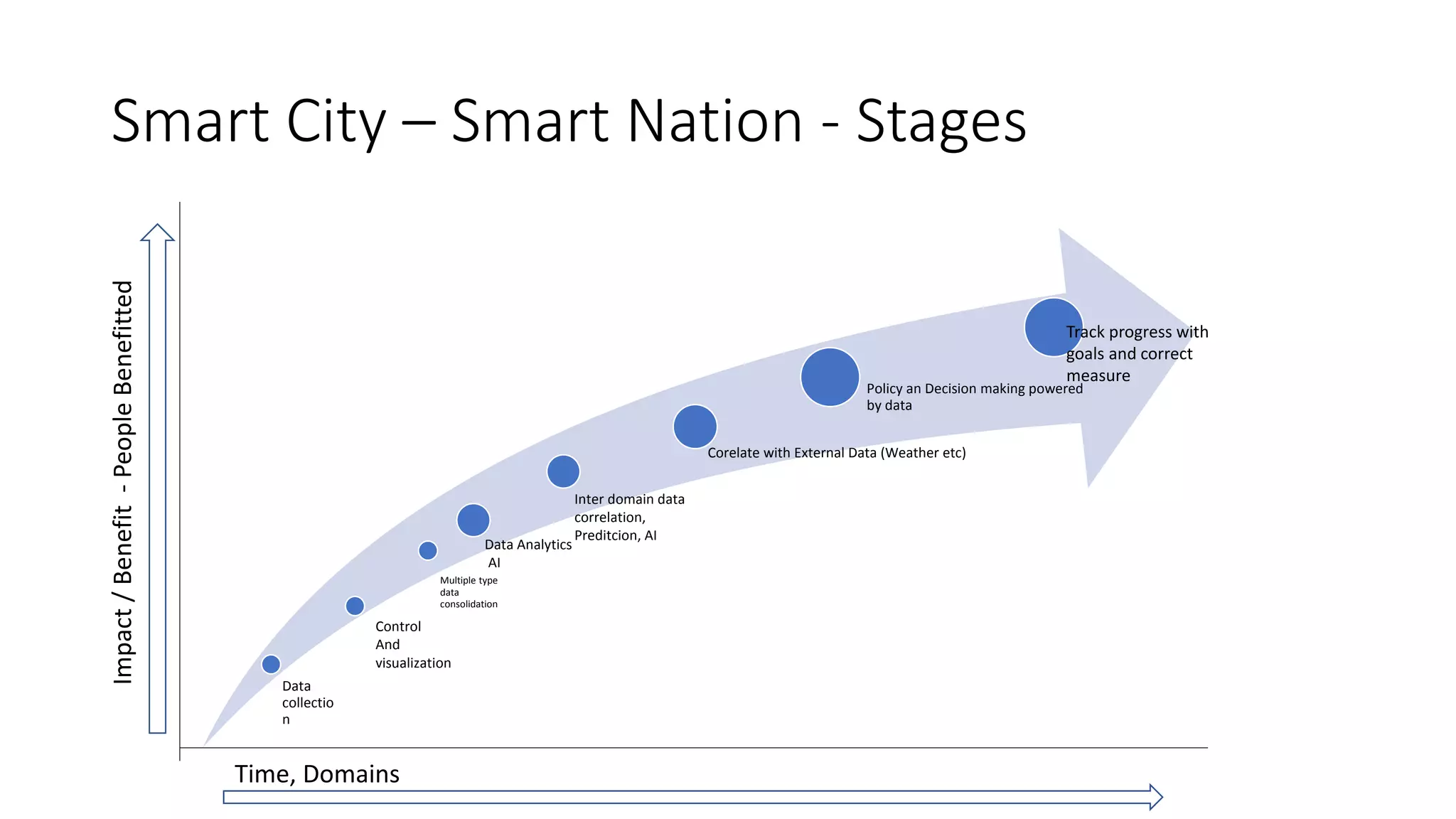 Smart City – Smart Nation - Stages

Impact / Benefit - People Benefitted

Data collectio n

Control And visualization

Multiple type data consolidation

Data Analytics AI

Inter domain data correlation, Preditcion, AI

Corelate with External Data (Weather etc)

Policy an Decision making powered by data

Track progress with goals and correct measure

Time, Domains